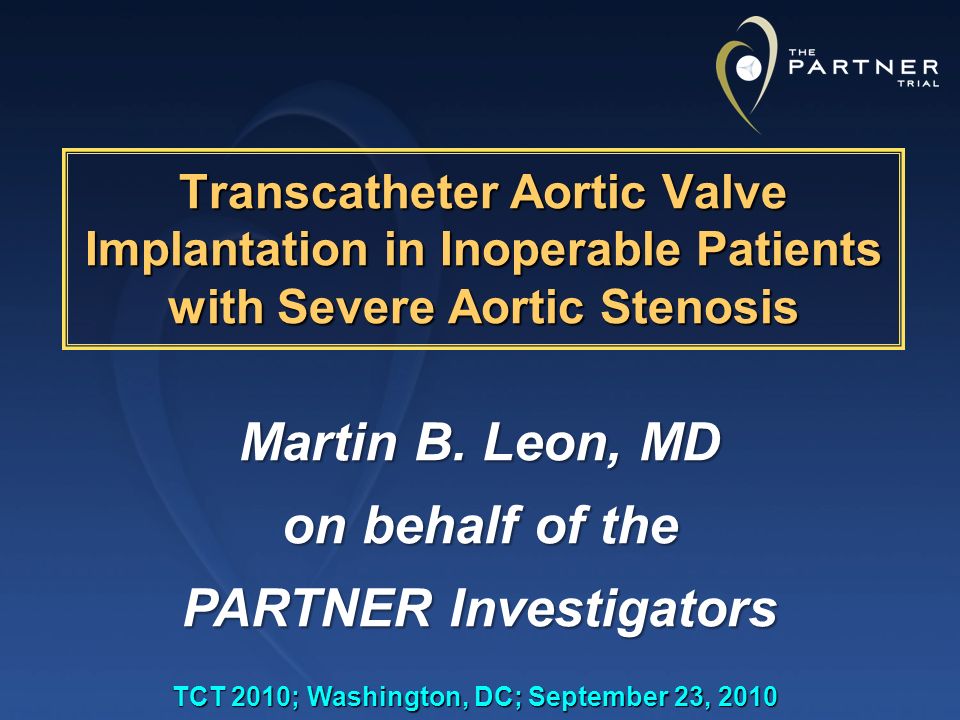 THE PARTNER TRIAL

Transcatheter Aortic Valve Implantation in Inoperable Patients with Severe Aortic Stenosis

Martin B. Leon, MD

on behalf of the

PARTNER Investigators

TCT 2010; Washington, DC; September 23, 2010